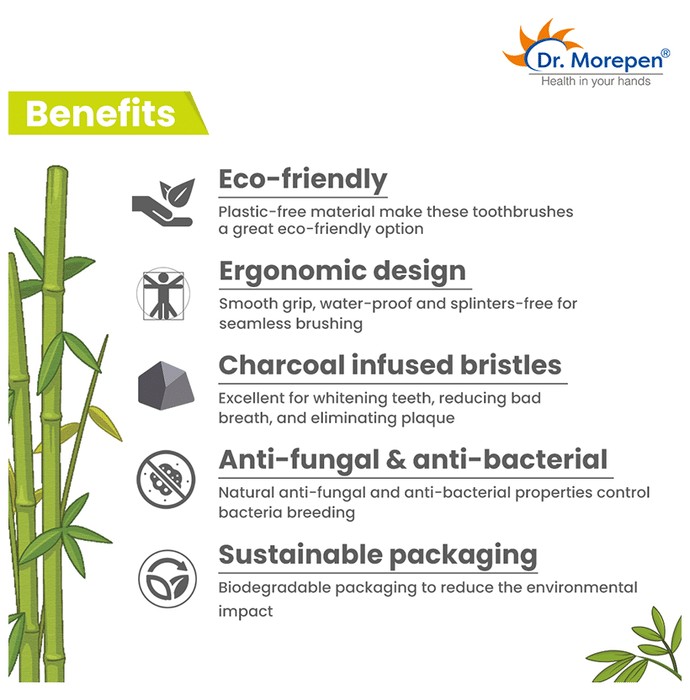 Dr. Morepen®
Health in your hands

Benefits

Eco-friendly
Plastic-free material make these toothbrushes a great eco-friendly option

Ergonomic design
Smooth grip, water-proof and splinters-free for seamless brushing

Charcoal infused bristles
Excellent for whitening teeth, reducing bad breath, and eliminating plaque

Anti-fungal & anti-bacterial
Natural anti-fungal and anti-bacterial properties control bacteria breeding

Sustainable packaging
Biodegradable packaging to reduce the environmental impact